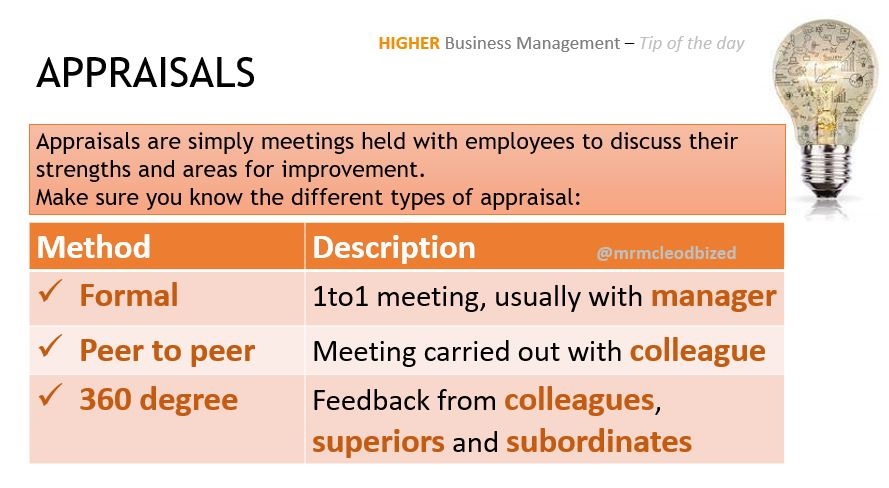 HIGHER Business Management – Tip of the day

APPRAISALS

Appraisals are simply meetings held with employees to discuss their strengths and areas for improvement.
Make sure you know the different types of appraisal:

| Method | Description @mrmcleodbized |
|---|---|
| ✓ Formal | 1to1 meeting, usually with manager |
| ✓ Peer to peer | Meeting carried out with colleague |
| ✓ 360 degree | Feedback from colleagues, superiors and subordinates |